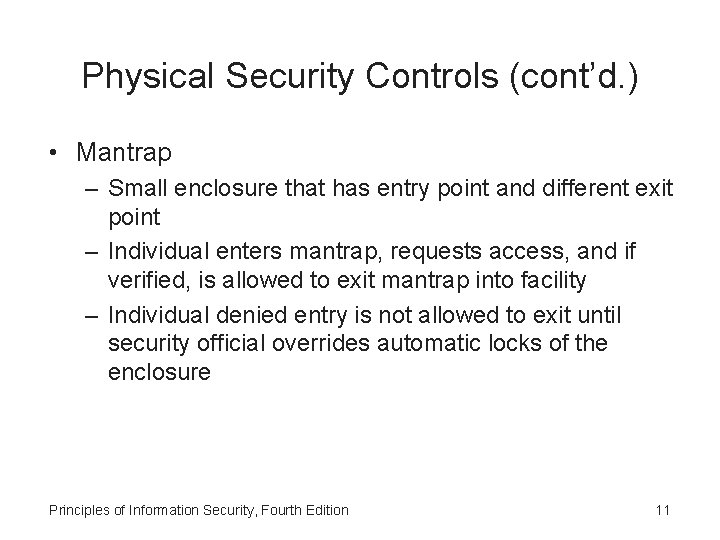 Physical Security Controls (cont'd.)

• Mantrap
– Small enclosure that has entry point and different exit point
– Individual enters mantrap, requests access, and if verified, is allowed to exit mantrap into facility
– Individual denied entry is not allowed to exit until security official overrides automatic locks of the enclosure

Principles of Information Security, Fourth Edition

11